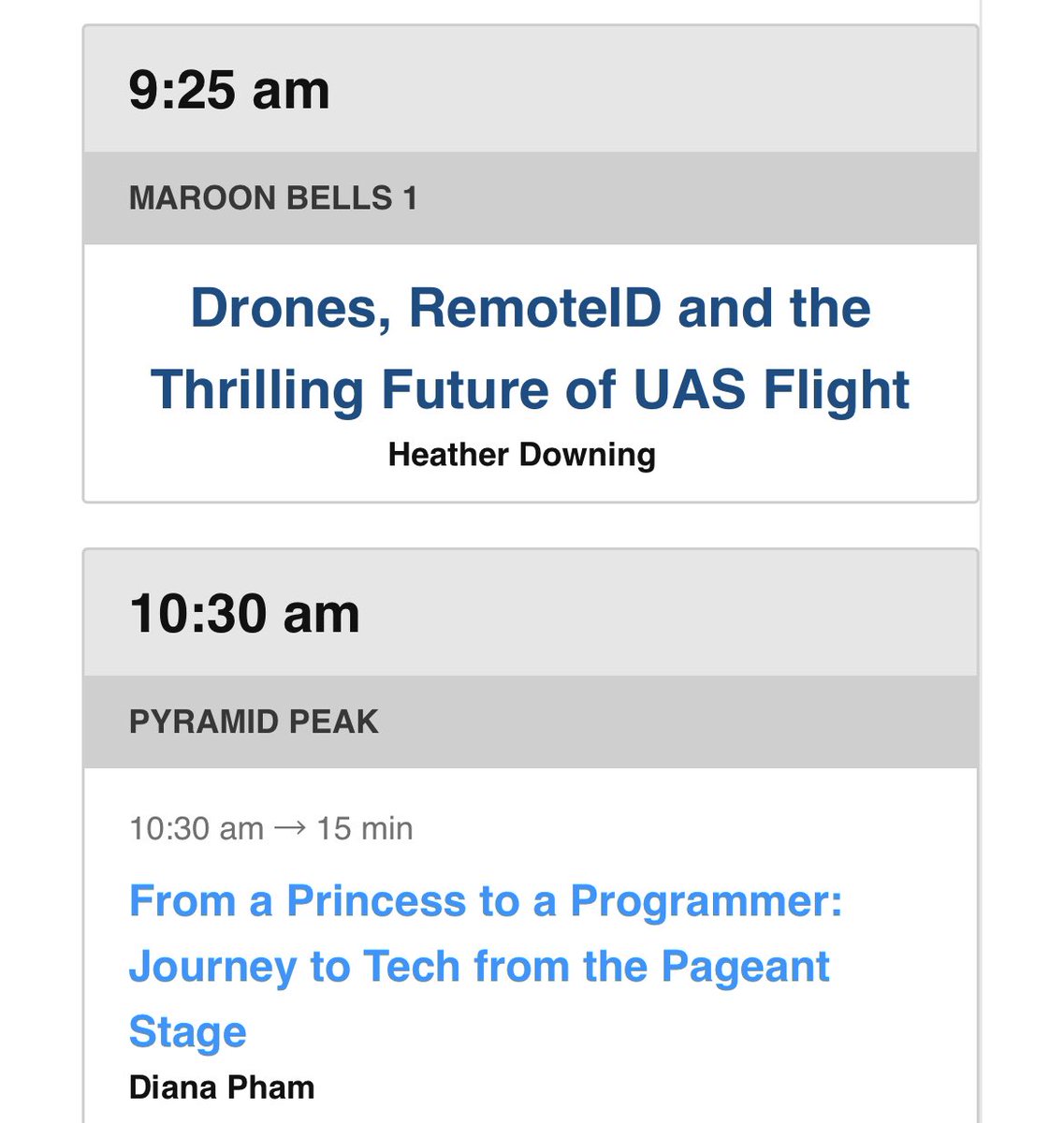 9:25 am

MAROON BELLS 1

Drones, RemoteID and the Thrilling Future of UAS Flight

Heather Downing

10:30 am

PYRAMID PEAK

10:30 am → 15 min

From a Princess to a Programmer: Journey to Tech from the Pageant Stage

Diana Pham